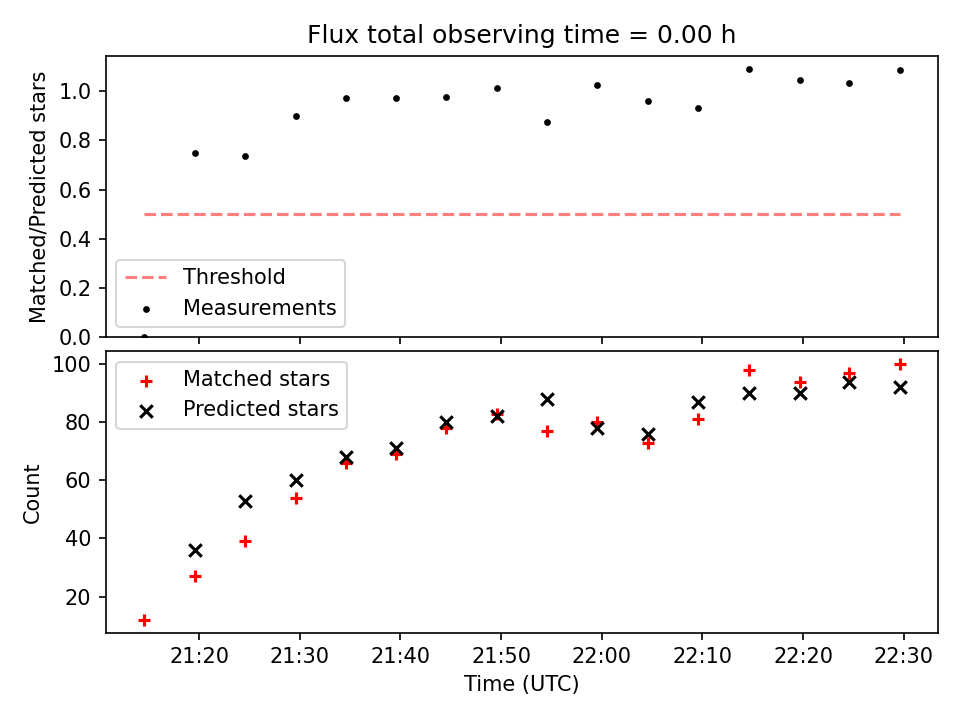 Flux total observing time = 0.00 h

Matched/Predicted stars

1.0
0.8
0.6
0.4
0.2
0.0

Threshold
Measurements

Count

100
80
60
40
20

Matched stars
Predicted stars

21:20 21:30 21:40 21:50 22:00 22:10 22:20 22:30

Time (UTC)